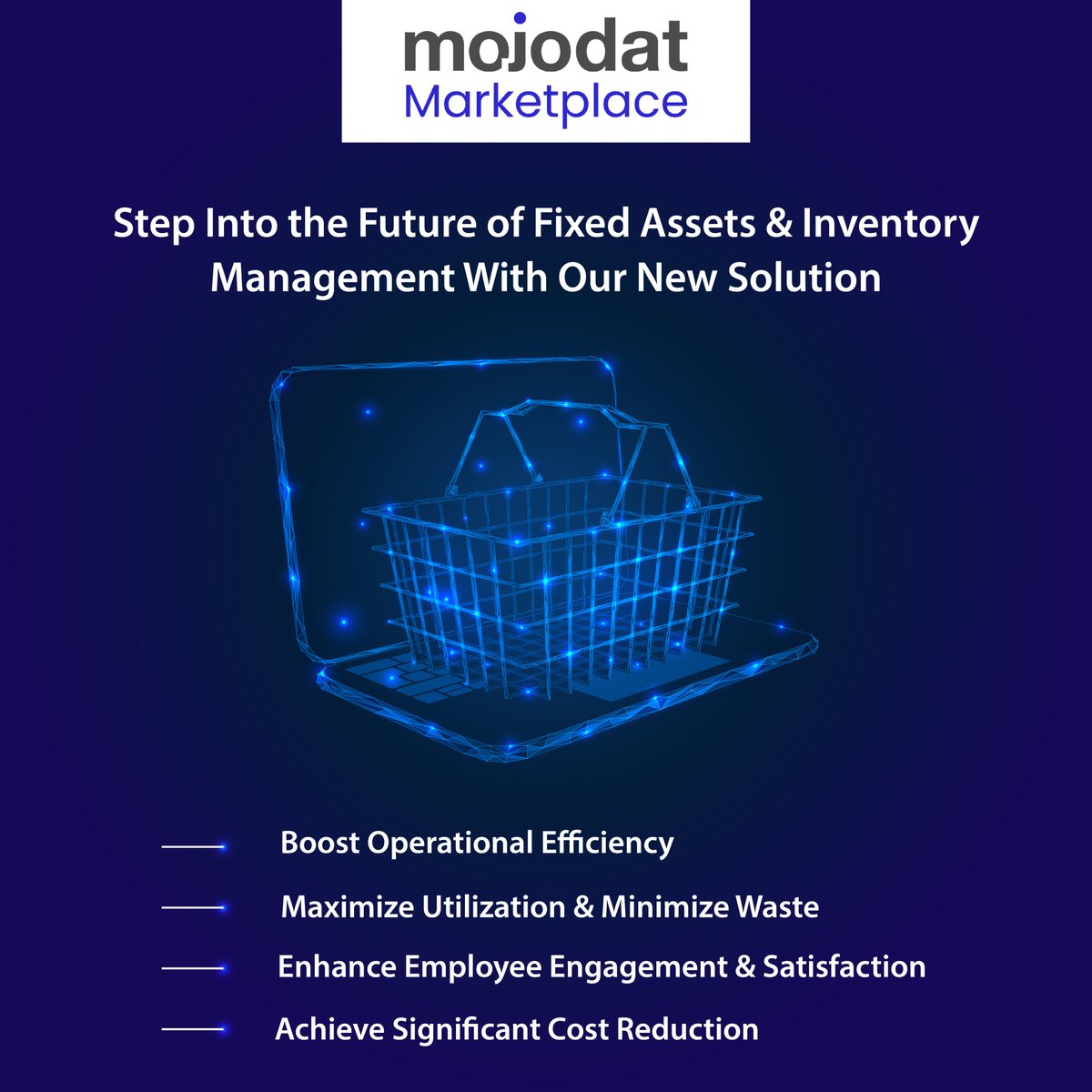 mojodat
Marketplace

Step Into the Future of Fixed Assets & Inventory Management With Our New Solution

Boost Operational Efficiency

Maximize Utilization & Minimize Waste

Enhance Employee Engagement & Satisfaction

Achieve Significant Cost Reduction